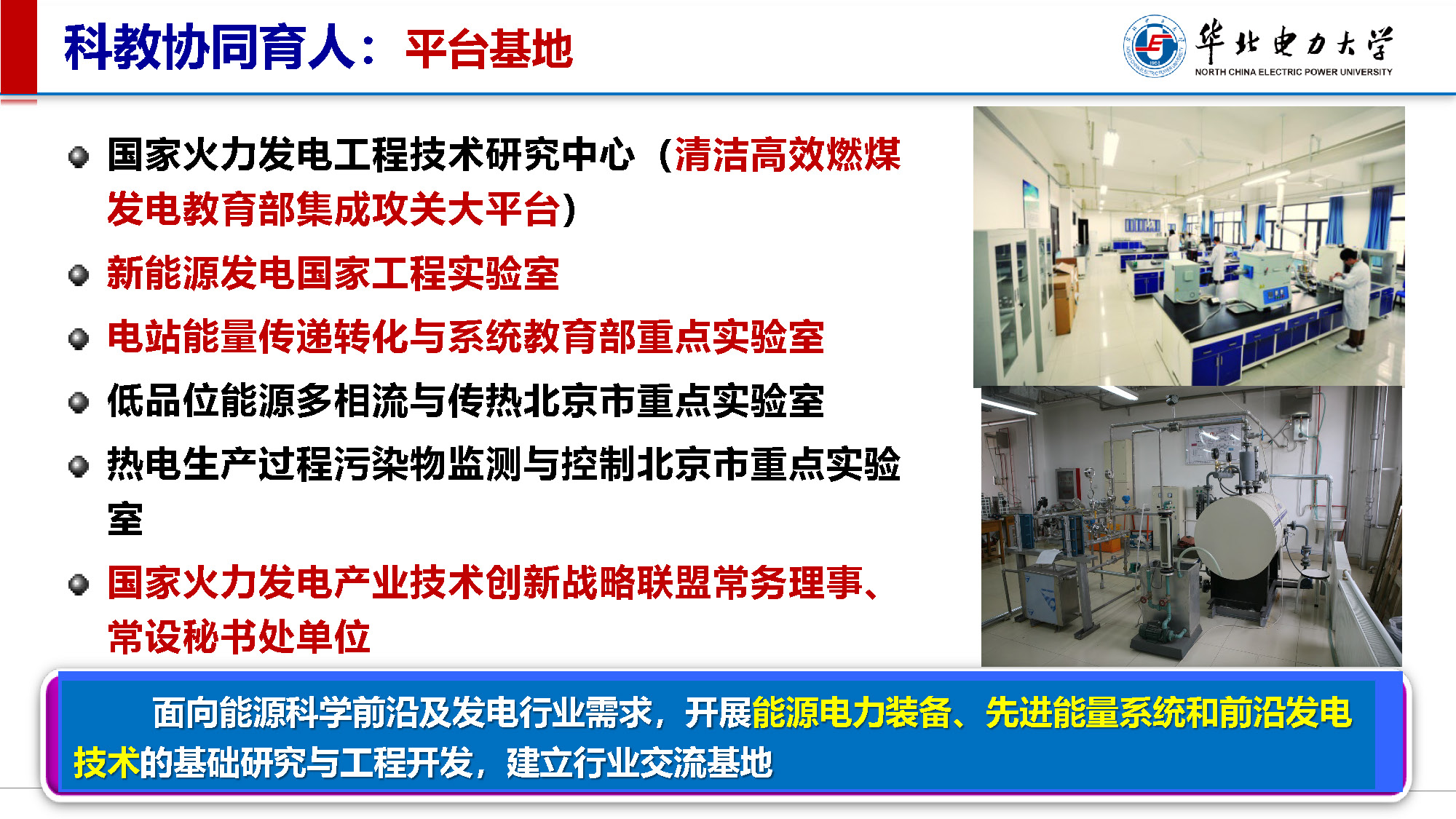 科教协同育人：平台基地

华北电力大学
NORTH CHINA ELECTRIC POWER UNIVERSITY

国家火力发电工程技术研究中心（清洁高效燃煤发电教育部集成攻关大平台）

新能源发电国家工程实验室

电站能量传递转化与系统教育部重点实验室

低品位能源多相流与传热北京市重点实验室

热电生产过程污染物监测与控制北京市重点实验室

国家火力发电产业技术创新战略联盟常务理事、常设秘书处单位

面向能源科学前沿及发电行业需求，开展能源电力装备、先进能量系统和前沿发电技术的基础研究与工程开发，建立行业交流基地